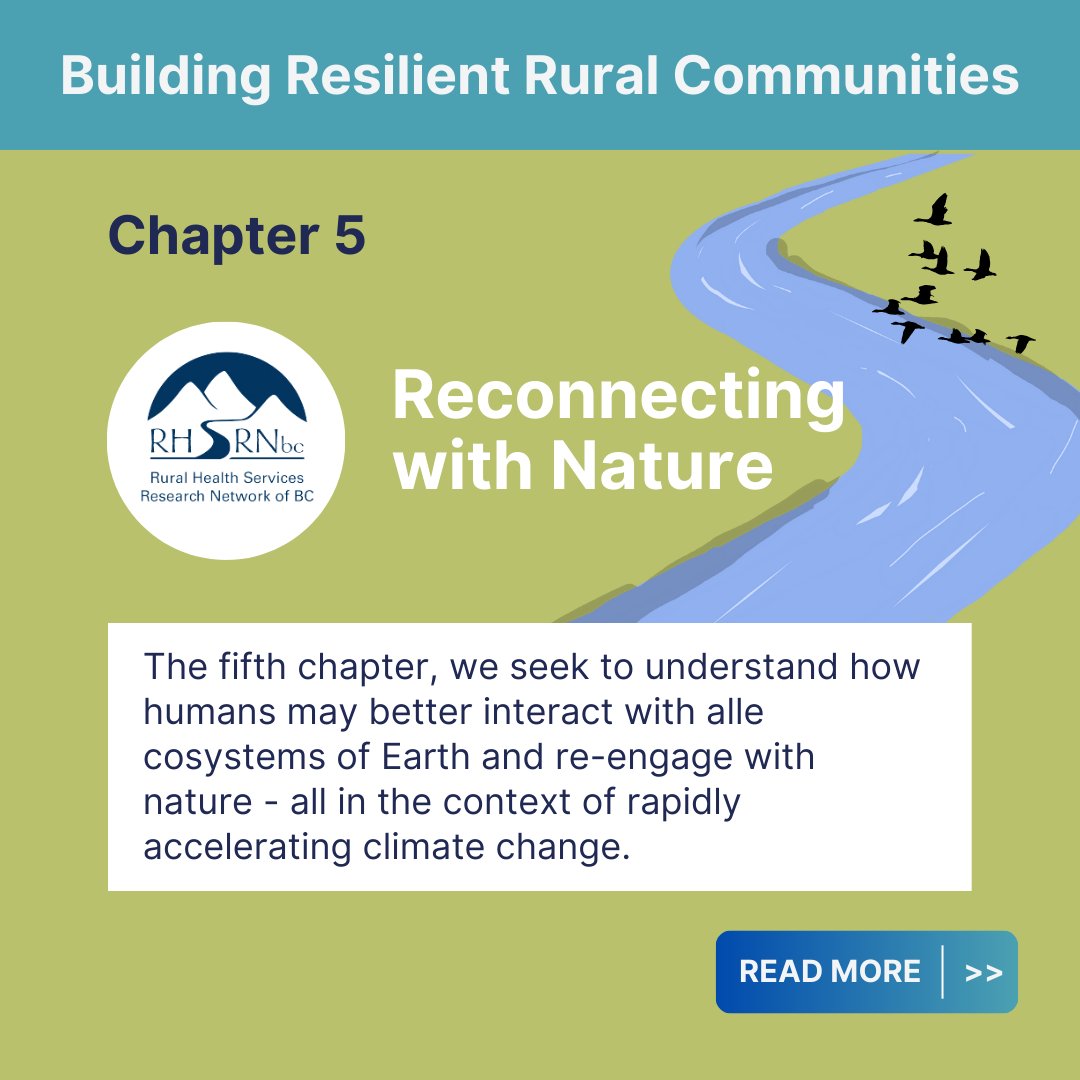 Building Resilient Rural Communities

Chapter 5

RHSRNbc
Rural Health Services
Research Network of BC

Reconnecting with Nature

The fifth chapter, we seek to understand how humans may better interact with alle cosystems of Earth and re-engage with nature - all in the context of rapidly accelerating climate change.

READ MORE >>